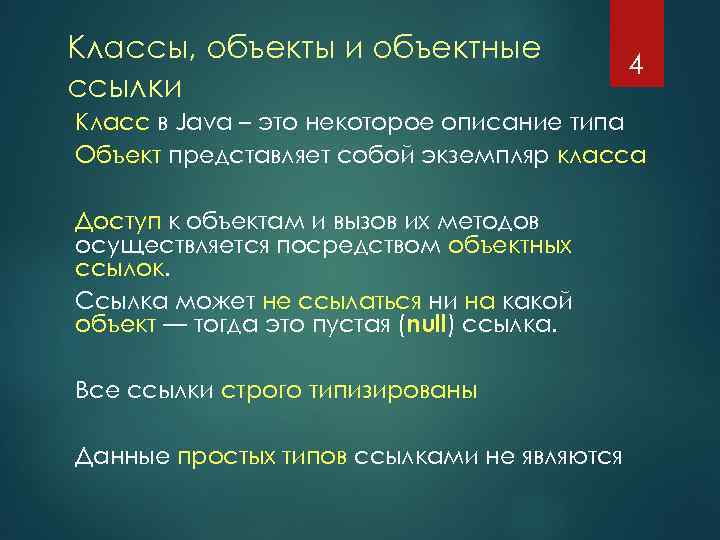 Классы, объекты и объектные ссылки

4

Класс в Java – это некоторое описание типа

Объект представляет собой экземпляр класса

Доступ к объектам и вызов их методов осуществляется посредством объектных ссылок.

Ссылка может не ссылаться ни на какой объект — тогда это пустая (null) ссылка.

Все ссылки строго типизированы

Данные простых типов ссылками не являются